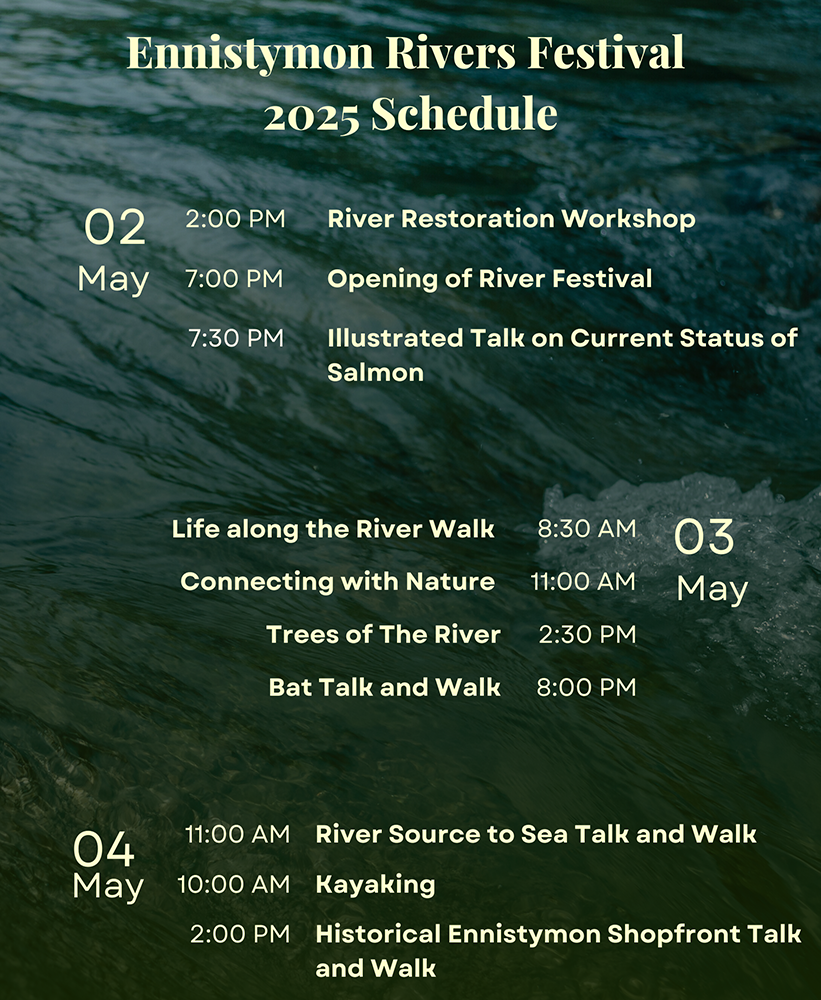 Ennistymon Rivers Festival
2025 Schedule

02
May

2:00 PM River Restoration Workshop

7:00 PM Opening of River Festival

7:30 PM Illustrated Talk on Current Status of Salmon

Life along the River Walk 8:30 AM

Connecting with Nature 11:00 AM

Trees of The River 2:30 PM

Bat Talk and Walk 8:00 PM

03
May

04
May

11:00 AM River Source to Sea Talk and Walk

10:00 AM Kayaking

2:00 PM Historical Ennistymon Shopfront Talk and Walk